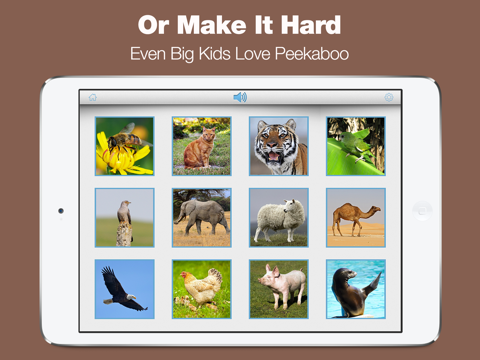 Or Make It Hard

Even Big Kids Love Peekaboo